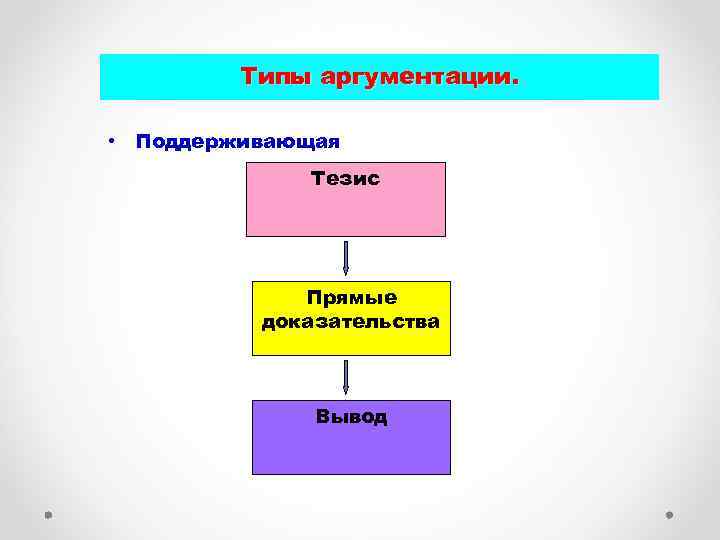 Типы аргументации.

• Поддерживающая

Тезис

Прямые доказательства

Вывод